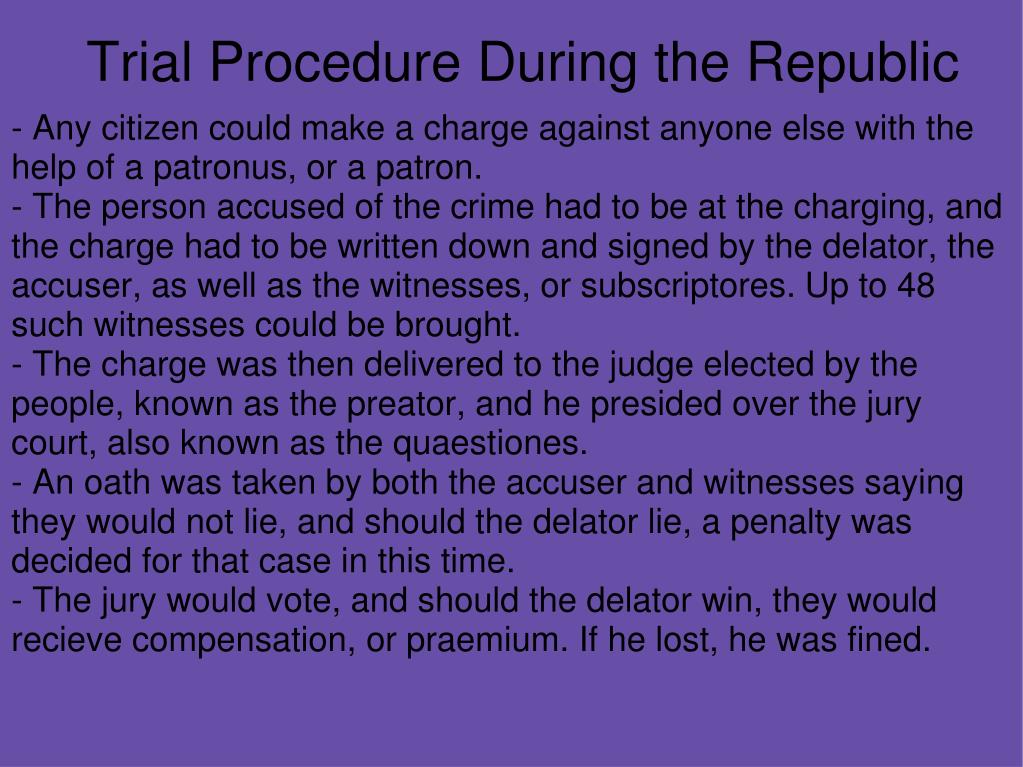 Trial Procedure During the Republic

- Any citizen could make a charge against anyone else with the help of a patronus, or a patron.
- The person accused of the crime had to be at the charging, and the charge had to be written down and signed by the delator, the accuser, as well as the witnesses, or subscriptores. Up to 48 such witnesses could be brought.
- The charge was then delivered to the judge elected by the people, known as the preator, and he presided over the jury court, also known as the quaestiones.
- An oath was taken by both the accuser and witnesses saying they would not lie, and should the delator lie, a penalty was decided for that case in this time.
- The jury would vote, and should the delator win, they would recieve compensation, or praemium. If he lost, he was fined.